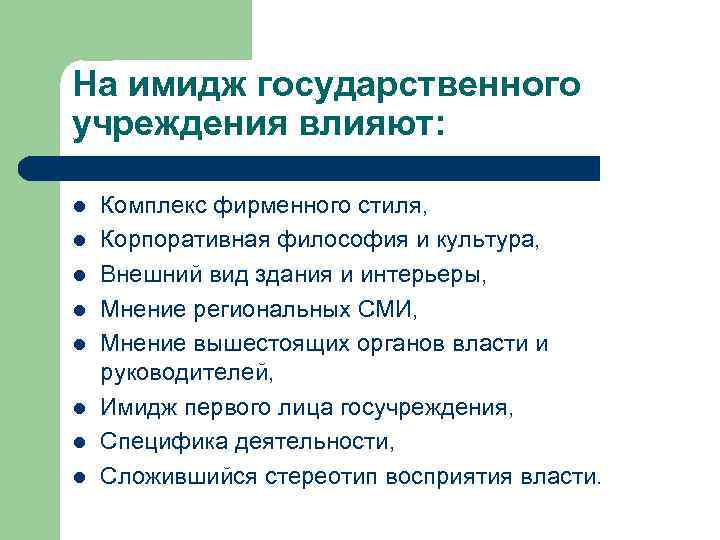 На имидж государственного учреждения влияют:

- Комплекс фирменного стиля,
- Корпоративная философия и культура,
- Внешний вид здания и интерьеры,
- Мнение региональных СМИ,
- Мнение вышестоящих органов власти и руководителей,
- Имидж первого лица госучреждения,
- Специфика деятельности,
- Сложившийся стереотип восприятия власти.